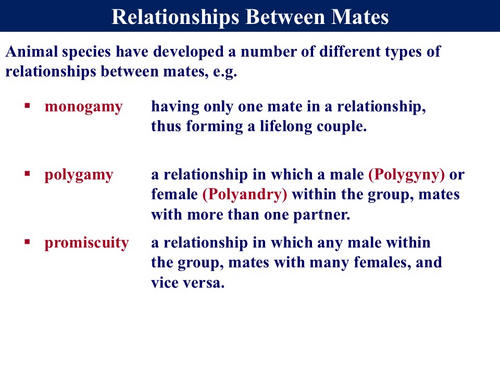 Relationships Between Mates

Animal species have developed a number of different types of relationships between mates, e.g.

▪ monogamy having only one mate in a relationship, thus forming a lifelong couple.

▪ polygamy a relationship in which a male (Polygyny) or female (Polyandry) within the group, mates with more than one partner.

▪ promiscuity a relationship in which any male within the group, mates with many females, and vice versa.